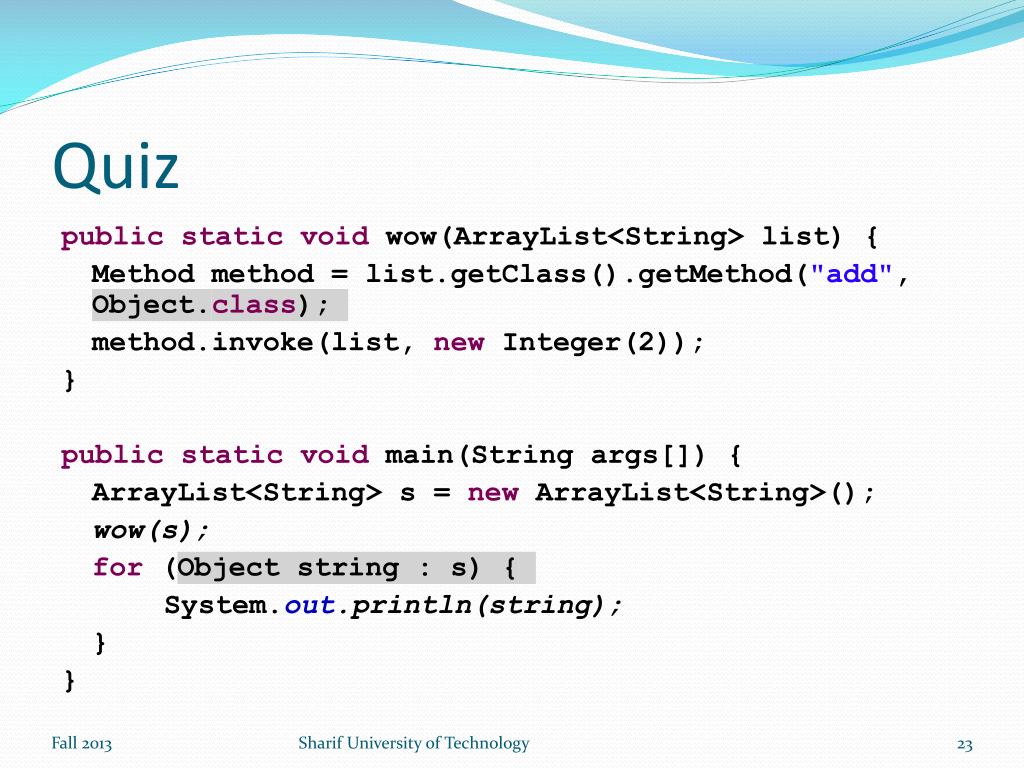 Quiz

public static void wow(ArrayList<String> list) {
  Method method = list.getClass().getMethod("add", Object.class);
  method.invoke(list, new Integer(2));
}

public static void main(String args[]) {
  ArrayList<String> s = new ArrayList<String>();
  wow(s);
  for (Object string : s) {
      System.out.println(string);
  }
}

Fall 2013

Sharif University of Technology

23